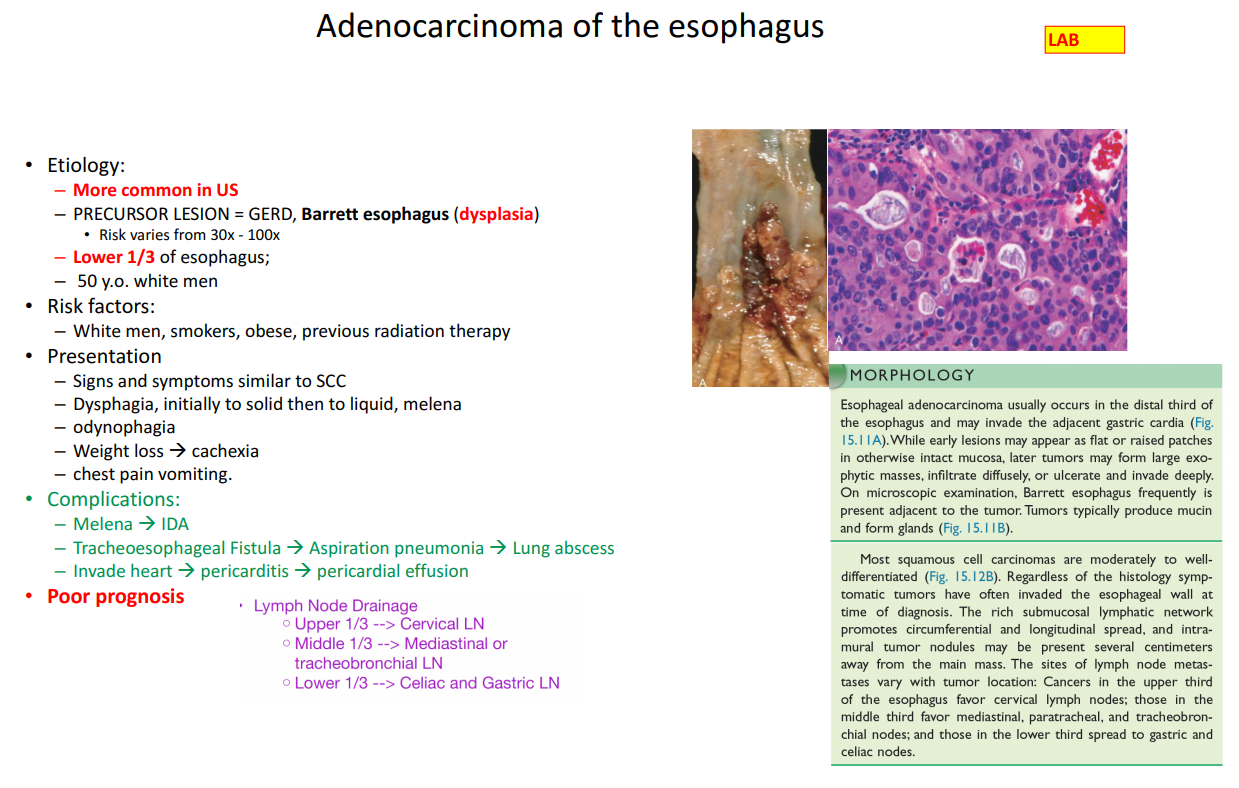 Adenocarcinoma of the esophagus

LAB

• Etiology:
– More common in US
– PRECURSOR LESION = GERD, Barrett esophagus (dysplasia)
• Risk varies from 30x - 100x
– Lower 1/3 of esophagus;
– 50 y.o. white men
• Risk factors:
– White men, smokers, obese, previous radiation therapy
• Presentation
– Signs and symptoms similar to SCC
– Dysphagia, initially to solid then to liquid, melena
– odynophagia
– Weight loss → cachexia
– chest pain vomiting.
• Complications:
– Melena → IDA
– Tracheoesophageal Fistula → Aspiration pneumonia → Lung abscess
– Invade heart → pericarditis → pericardial effusion
• Poor prognosis

• Lymph Node Drainage
○ Upper 1/3 --> Cervical LN
○ Middle 1/3 --> Mediastinal or tracheobronchial LN
○ Lower 1/3 --> Celiac and Gastric LN

A

A

MORPHOLOGY

Esophageal adenocarcinoma usually occurs in the distal third of the esophagus and may invade the adjacent gastric cardia (Fig. 15.11A). While early lesions may appear as flat or raised patches in otherwise intact mucosa, later tumors may form large exophytic masses, infiltrate diffusely, or ulcerate and invade deeply. On microscopic examination, Barrett esophagus frequently is present adjacent to the tumor. Tumors typically produce mucin and form glands (Fig. 15.11B).

Most squamous cell carcinomas are moderately to well-differentiated (Fig. 15.12B). Regardless of the histology symptomatic tumors have often invaded the esophageal wall at time of diagnosis. The rich submucosal lymphatic network promotes circumferential and longitudinal spread, and intramural tumor nodules may be present several centimeters away from the main mass. The sites of lymph node metastases vary with tumor location: Cancers in the upper third of the esophagus favor cervical lymph nodes; those in the middle third favor mediastinal, paratracheal, and tracheobronchial nodes; and those in the lower third spread to gastric and celiac nodes.